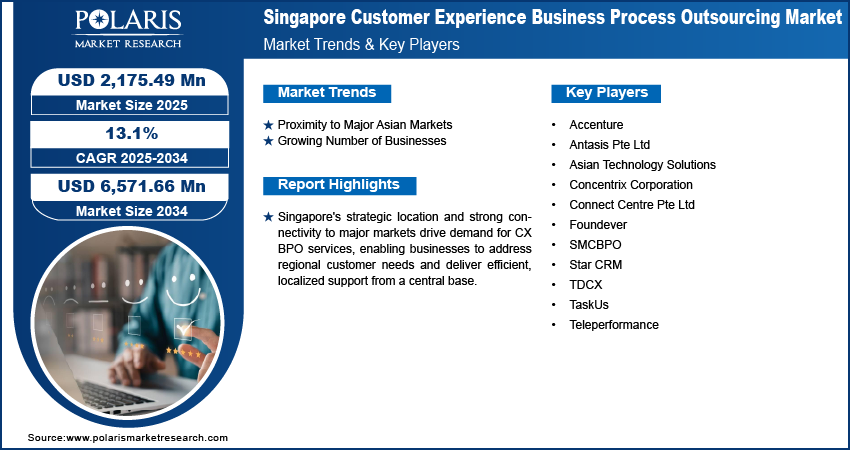 POLARIS
MARKET RESEARCH

Singapore Customer Experience Business Process Outsourcing Market
Market Trends & Key Players

USD 2,175.49 Mn
Market Size 2025

13.1%
CAGR 2025-2034

USD 6,571.66 Mn
Market Size 2034

Market Trends

★ Proximity to Major Asian Markets
★ Growing Number of Businesses

Report Highlights

★ Singapore's strategic location and strong connectivity to major markets drive demand for CX BPO services, enabling businesses to address regional customer needs and deliver efficient, localized support from a central base.

Key Players

• Accenture
• Antasis Pte Ltd
• Asian Technology Solutions
• Concentrix Corporation
• Connect Centre Pte Ltd
• Foundever
• SMCBPO
• Star CRM
• TDCX
• TaskUs
• Teleperformance

Source:www.polarismarketresearch.com